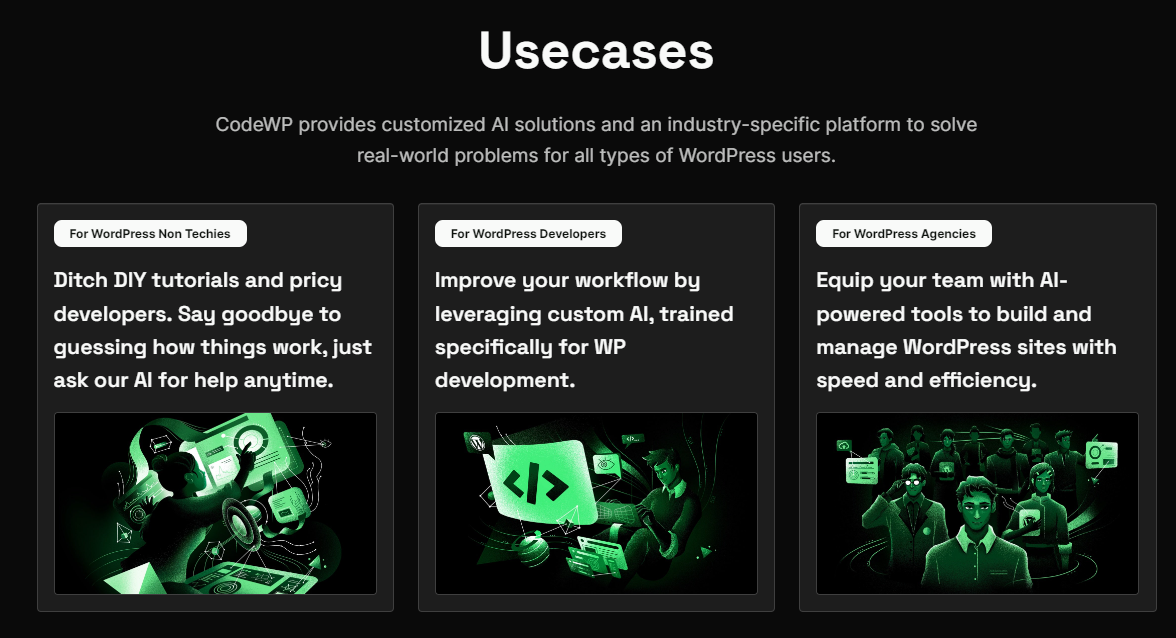 Usecases

CodeWP provides customized AI solutions and an industry-specific platform to solve real-world problems for all types of WordPress users.

For WordPress Non Techies

Ditch DIY tutorials and pricy developers. Say goodbye to guessing how things work, just ask our AI for help anytime.

For WordPress Developers

Improve your workflow by leveraging custom AI, trained specifically for WP development.

For WordPress Agencies

Equip your team with AI-powered tools to build and manage WordPress sites with speed and efficiency.